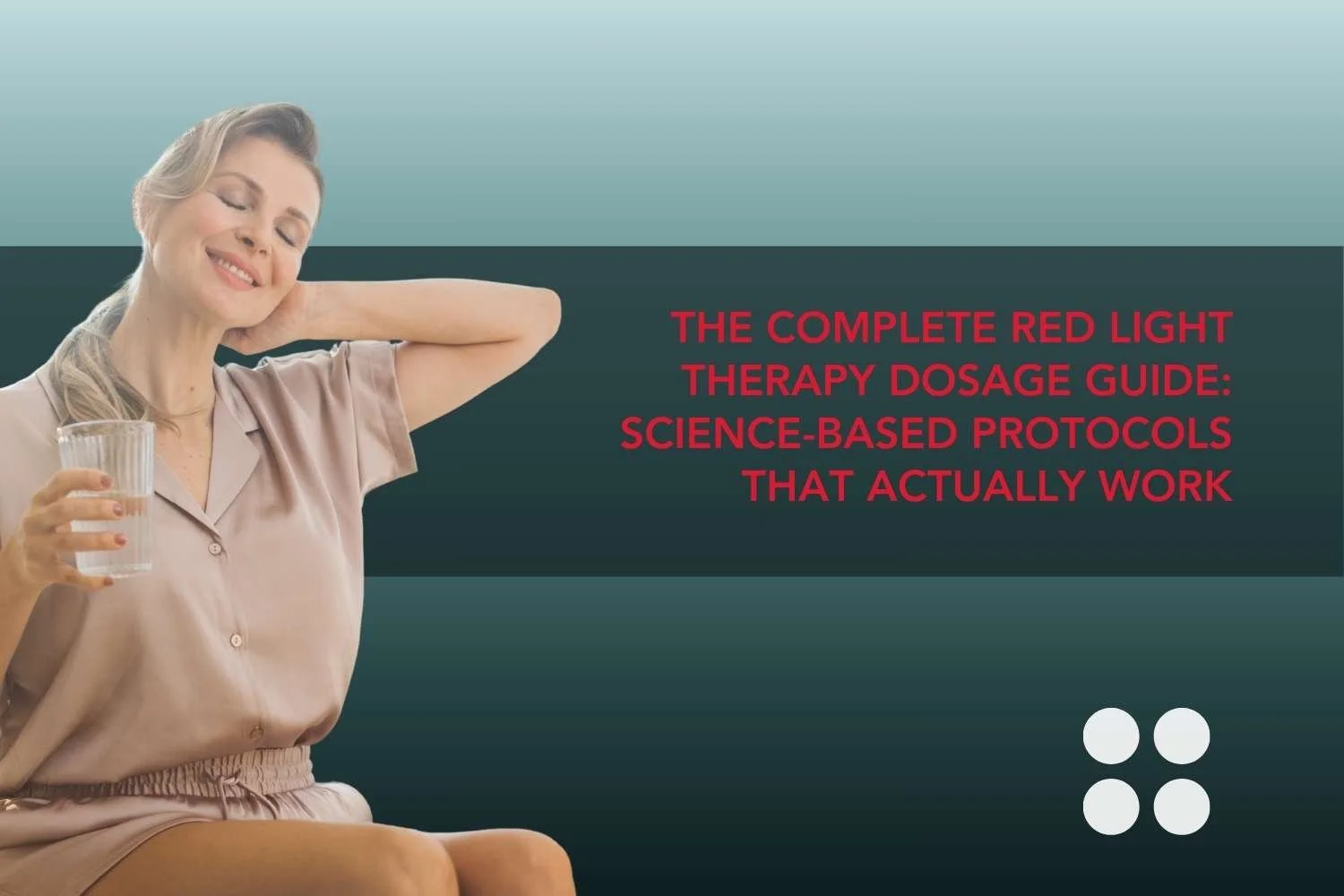 THE COMPLETE RED LIGHT THERAPY DOSAGE GUIDE: SCIENCE-BASED PROTOCOLS THAT ACTUALLY WORK